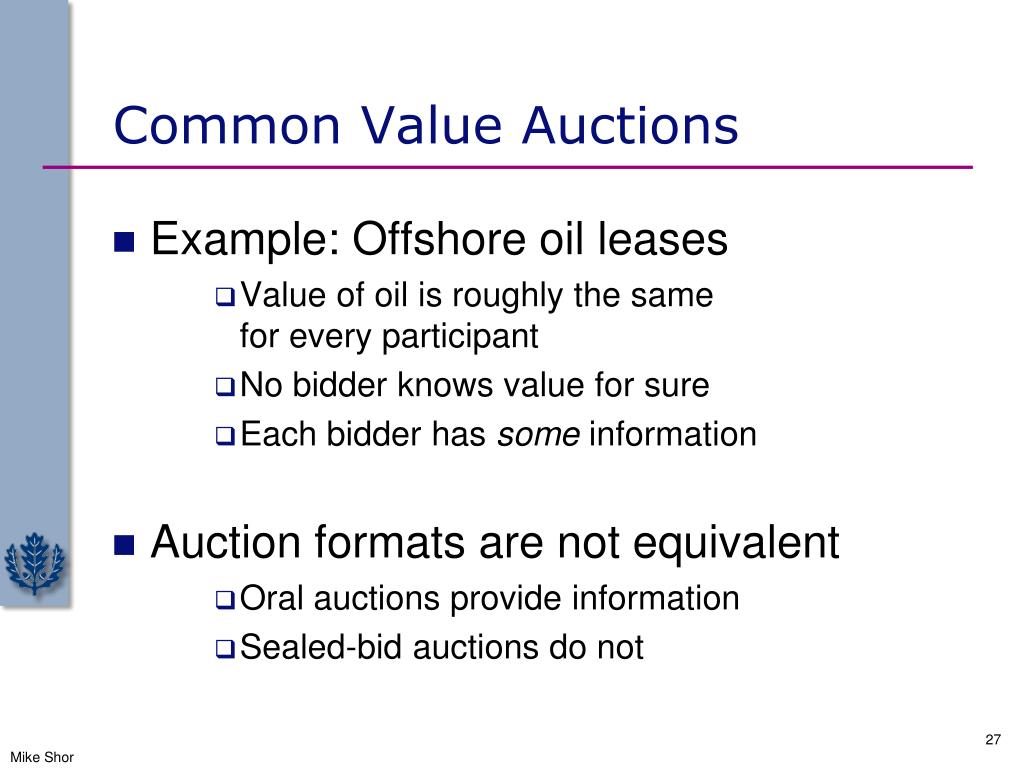 Common Value Auctions

Example: Offshore oil leases

Value of oil is roughly the same for every participant

No bidder knows value for sure

Each bidder has some information

Auction formats are not equivalent

Oral auctions provide information

Sealed-bid auctions do not

27

Mike Shor